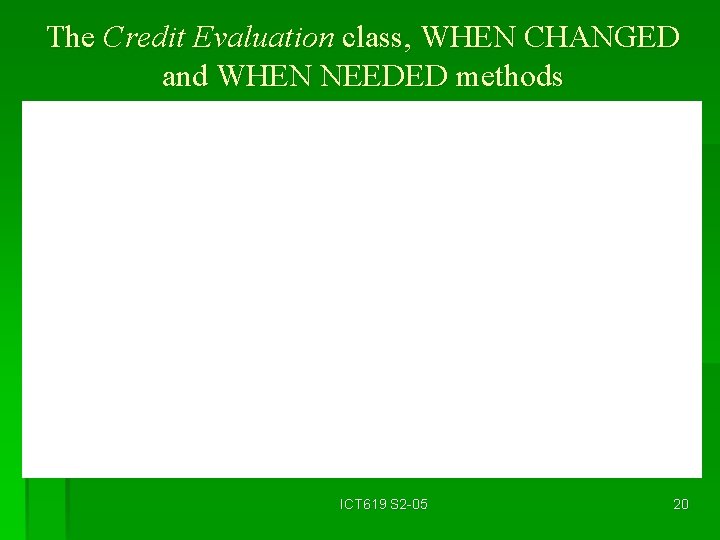 The Credit Evaluation class, WHEN CHANGED and WHEN NEEDED methods

ICT619 S2-05

20